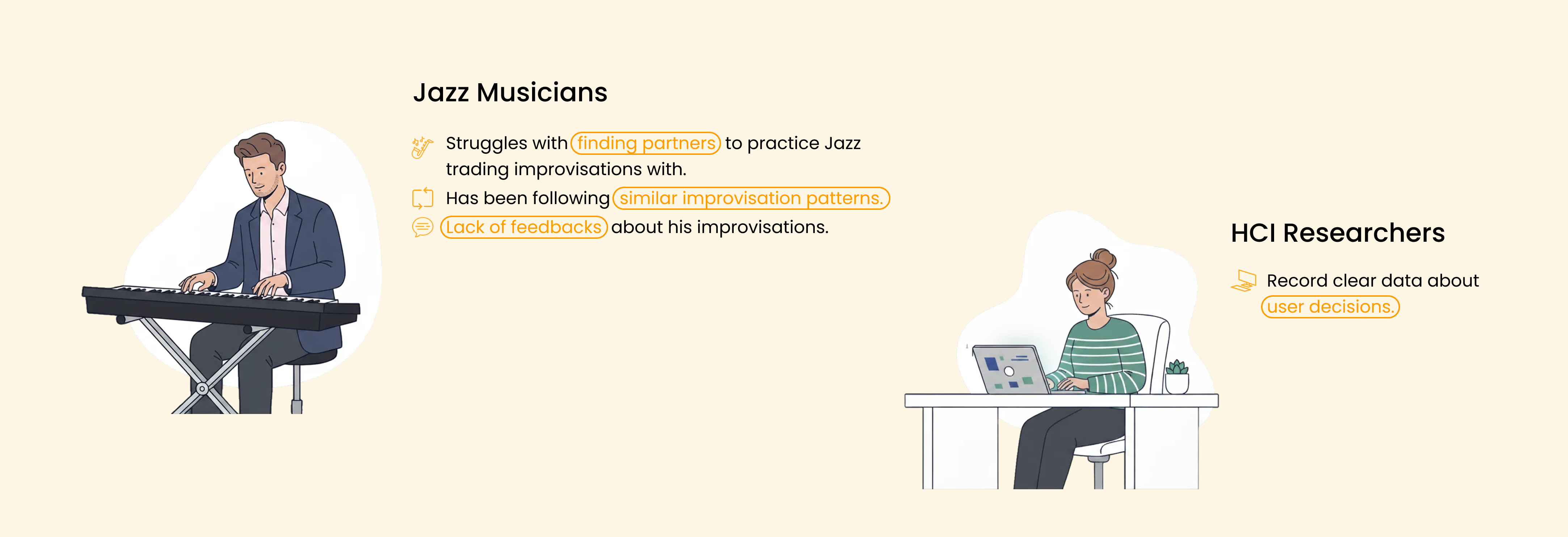 Jazz Musicians

Struggles with finding partners to practice Jazz trading improvisations with.

Has been following similar improvisation patterns.

Lack of feedbacks about his improvisations.

HCI Researchers

Record clear data about user decisions.